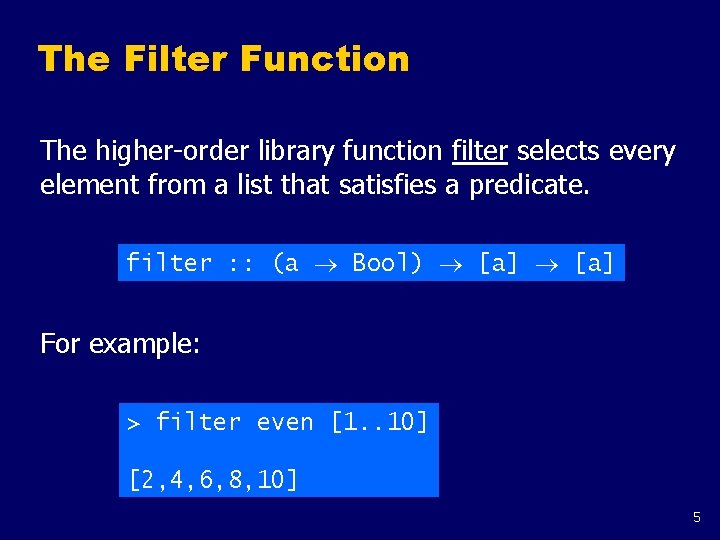 The Filter Function

The higher-order library function filter selects every element from a list that satisfies a predicate.

filter :: (a → Bool) → [a] → [a]

For example:

> filter even [1..10]

[2,4,6,8,10]

5